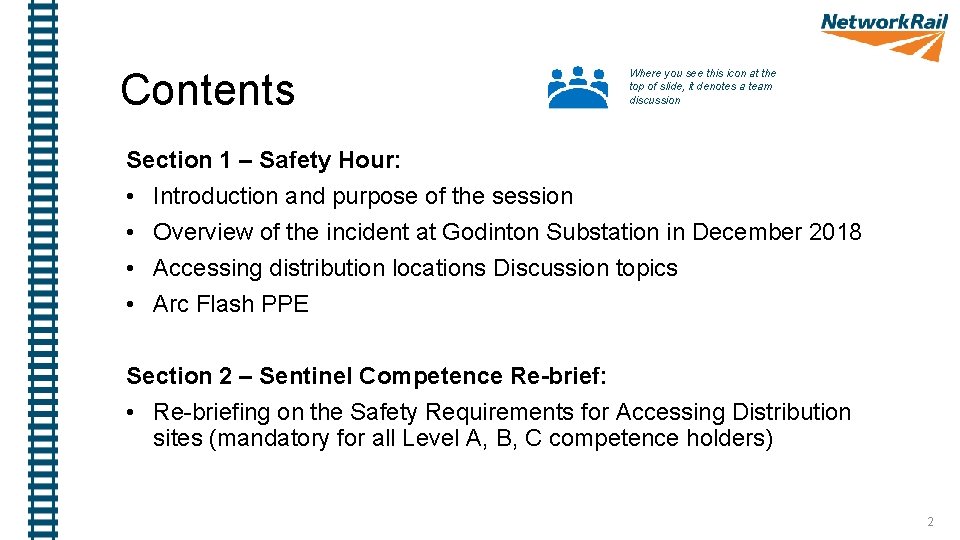 NetworkRail

Contents

Where you see this icon at the top of slide, it denotes a team discussion

Section 1 – Safety Hour:
• Introduction and purpose of the session
• Overview of the incident at Godinton Substation in December 2018
• Accessing distribution locations Discussion topics
• Arc Flash PPE

Section 2 – Sentinel Competence Re-brief:
• Re-briefing on the Safety Requirements for Accessing Distribution sites (mandatory for all Level A, B, C competence holders)

2